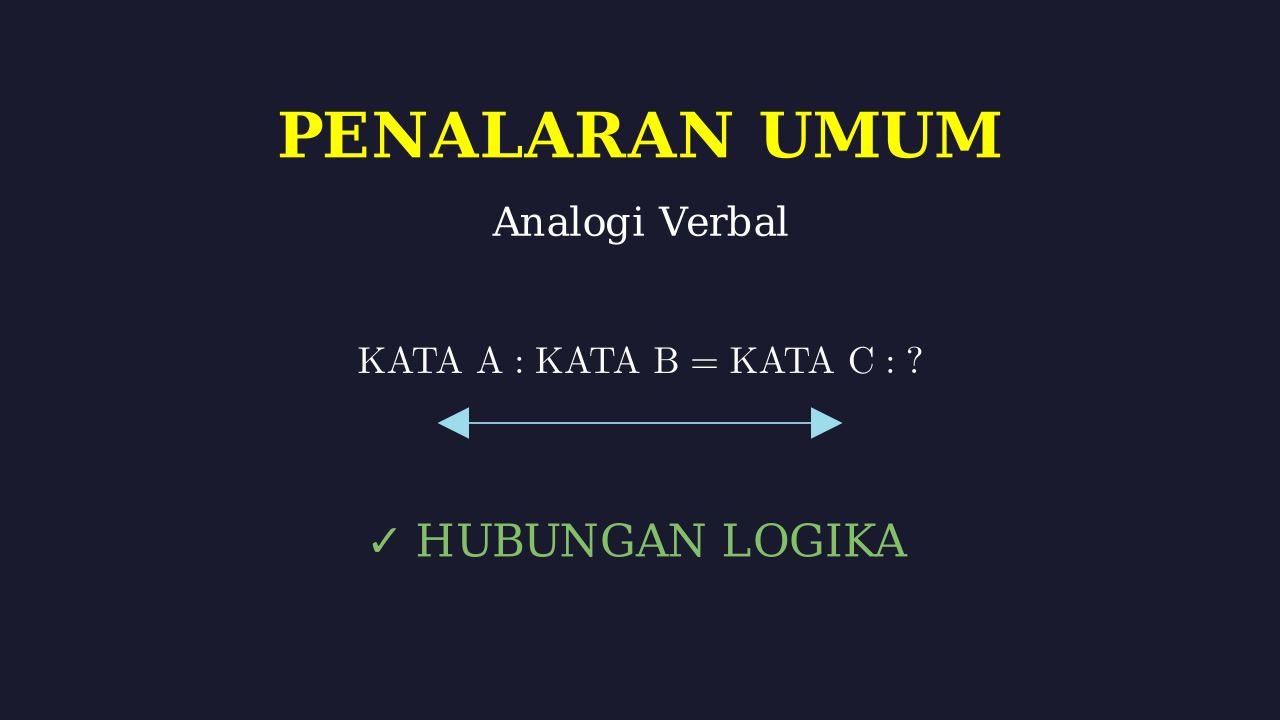 PENALARAN UMUM

Analogi Verbal

$\text{KATA A} : \text{KATA B} = \text{KATA C} : ?$

✓ HUBUNGAN LOGIKA